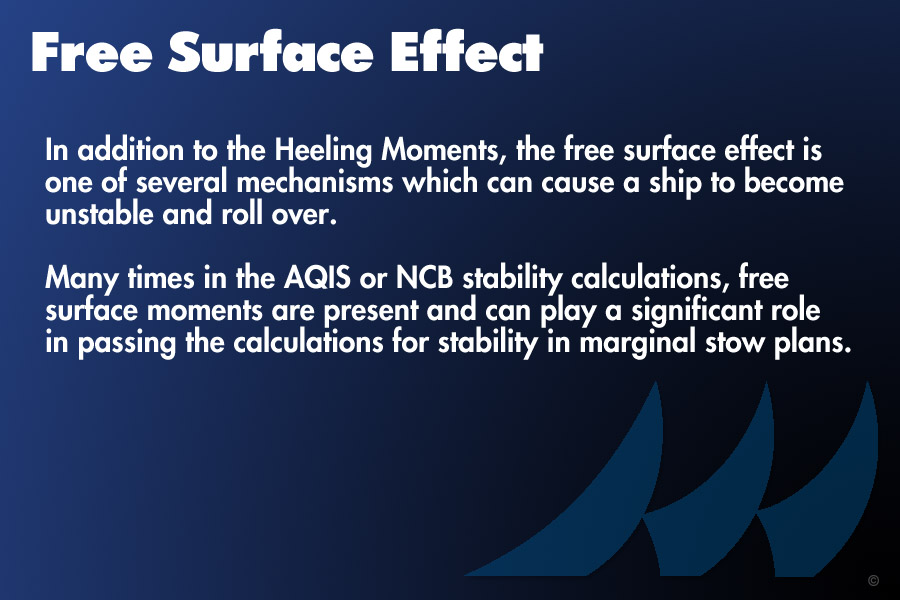 Free Surface Effect

In addition to the Heeling Moments, the free surface effect is one of several mechanisms which can cause a ship to become unstable and roll over.

Many times in the AQIS or NCB stability calculations, free surface moments are present and can play a significant role in passing the calculations for stability in marginal stow plans.

©